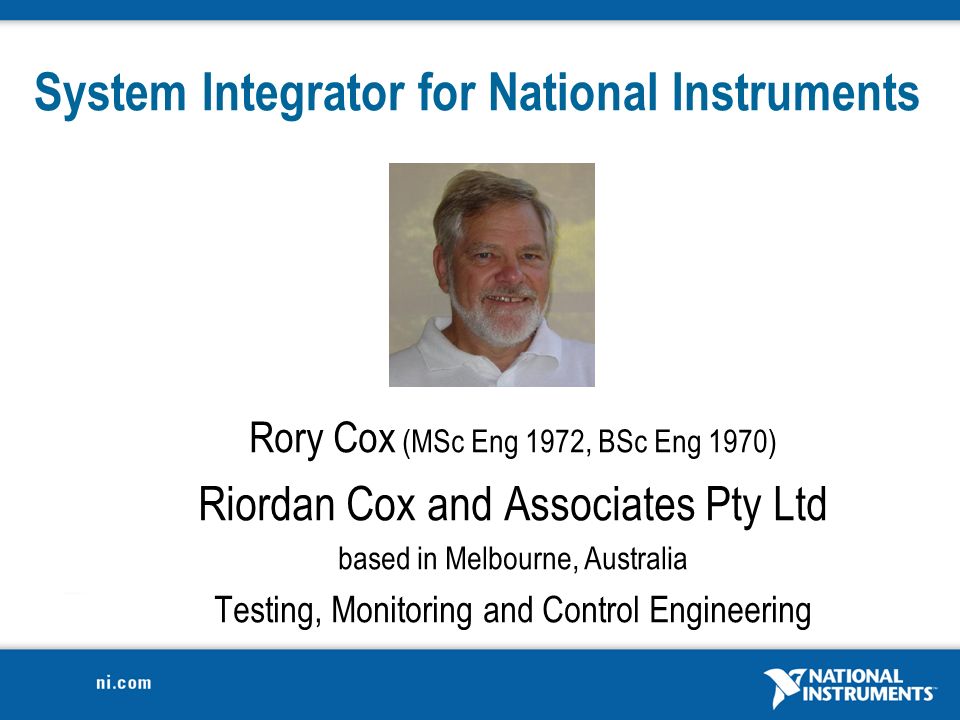 System Integrator for National Instruments

Rory Cox (MSc Eng 1972, BSc Eng 1970)

Riordan Cox and Associates Pty Ltd

based in Melbourne, Australia

Testing, Monitoring and Control Engineering

ni.com

NATIONAL INSTRUMENTS